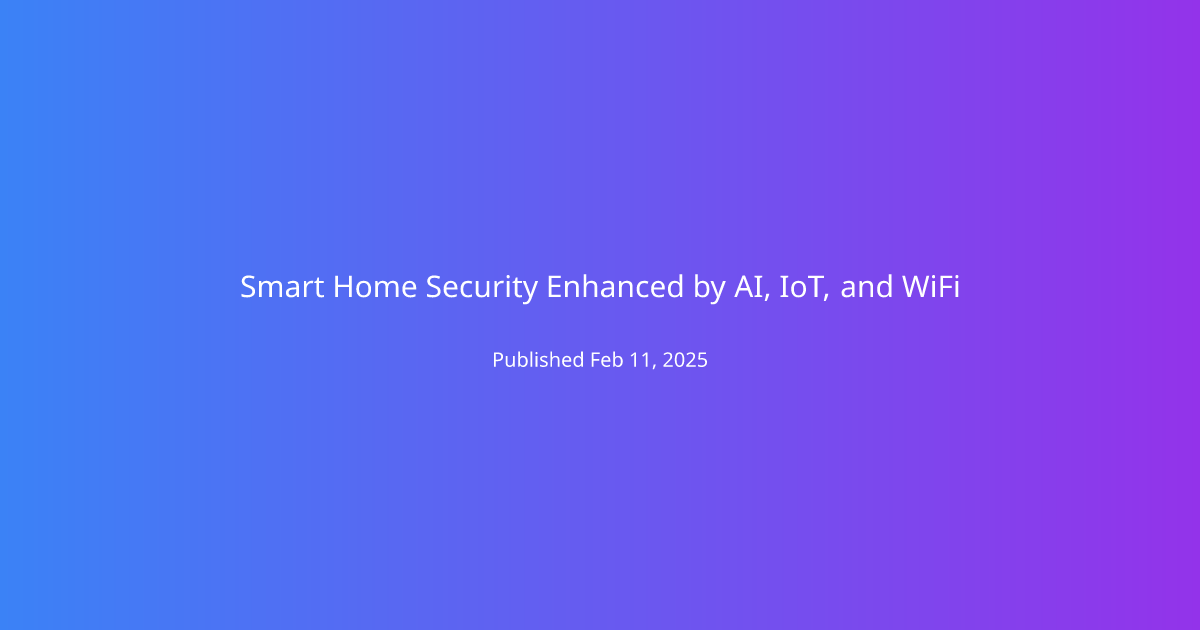 Smart Home Security Enhanced by AI, IoT, and WiFi

Published Feb 11, 2025